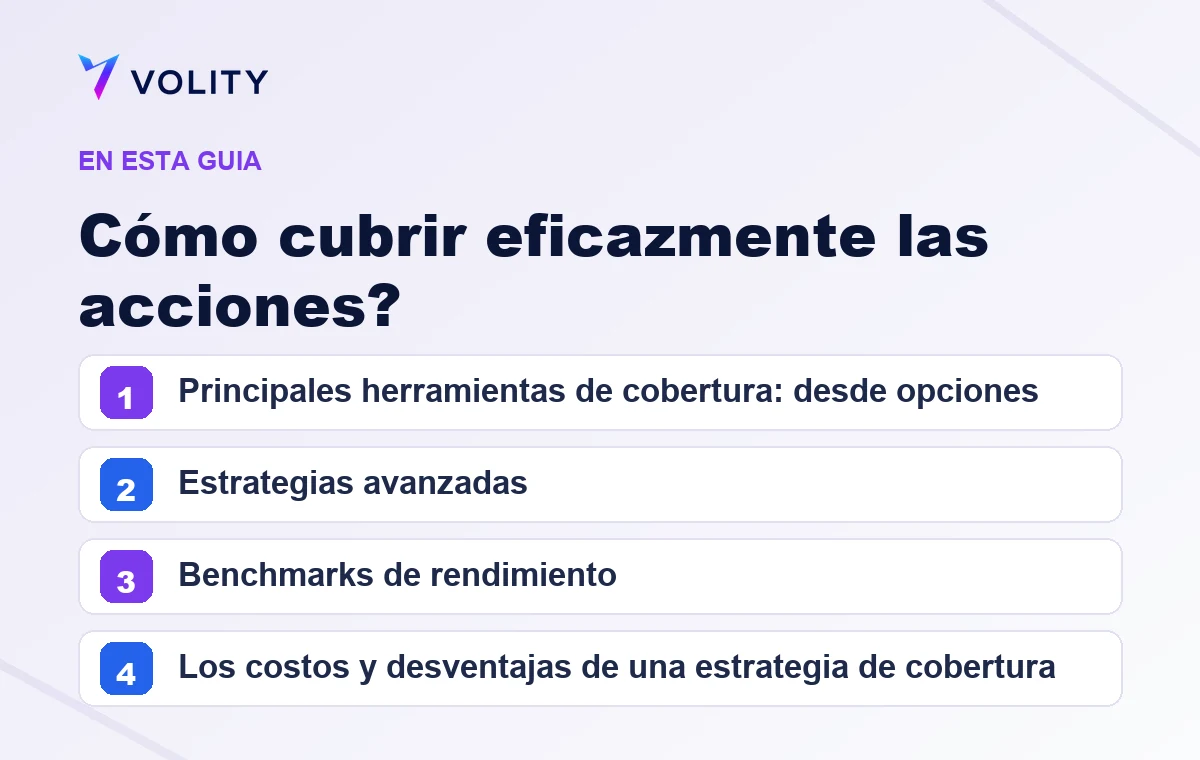 VOLITY

EN ESTA GUIA

Cómo cubrir eficazmente las acciones?

1 Principales herramientas de cobertura: desde opciones

2 Estrategias avanzadas

3 Benchmarks de rendimiento

4 Los costos y desventajas de una estrategia de cobertura